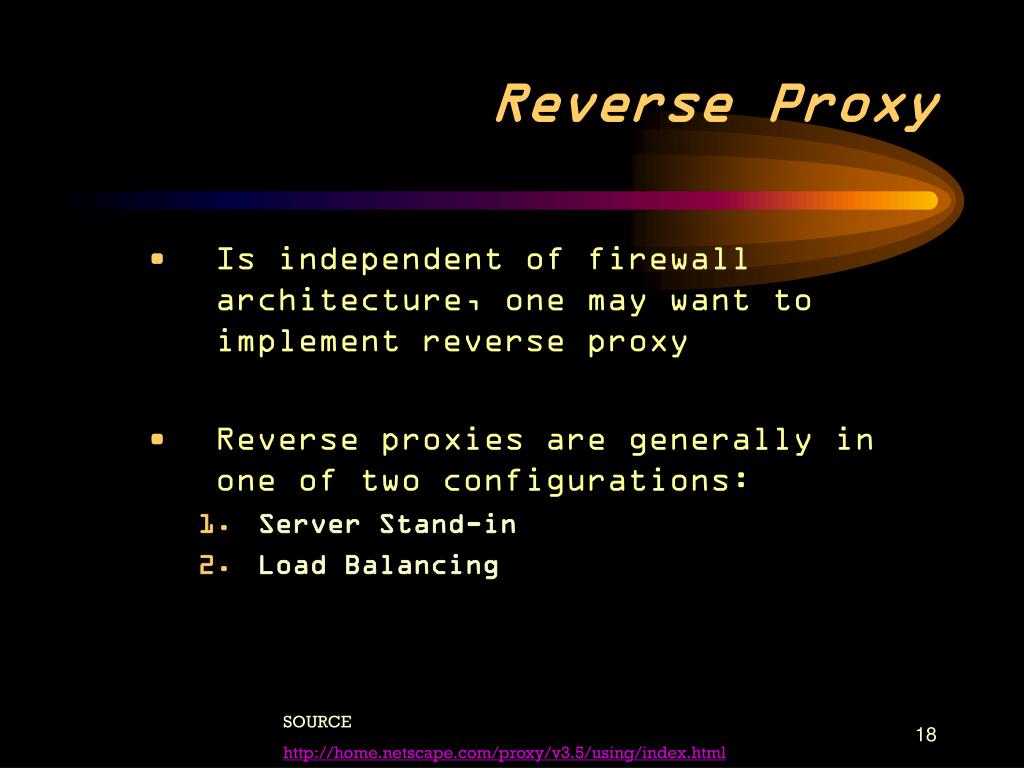 Reverse Proxy

• Is independent of firewall architecture, one may want to implement reverse proxy

• Reverse proxies are generally in one of two configurations:
1. Server Stand-in
2. Load Balancing

SOURCE
http://home.netscape.com/proxy/v3.5/using/index.html

18